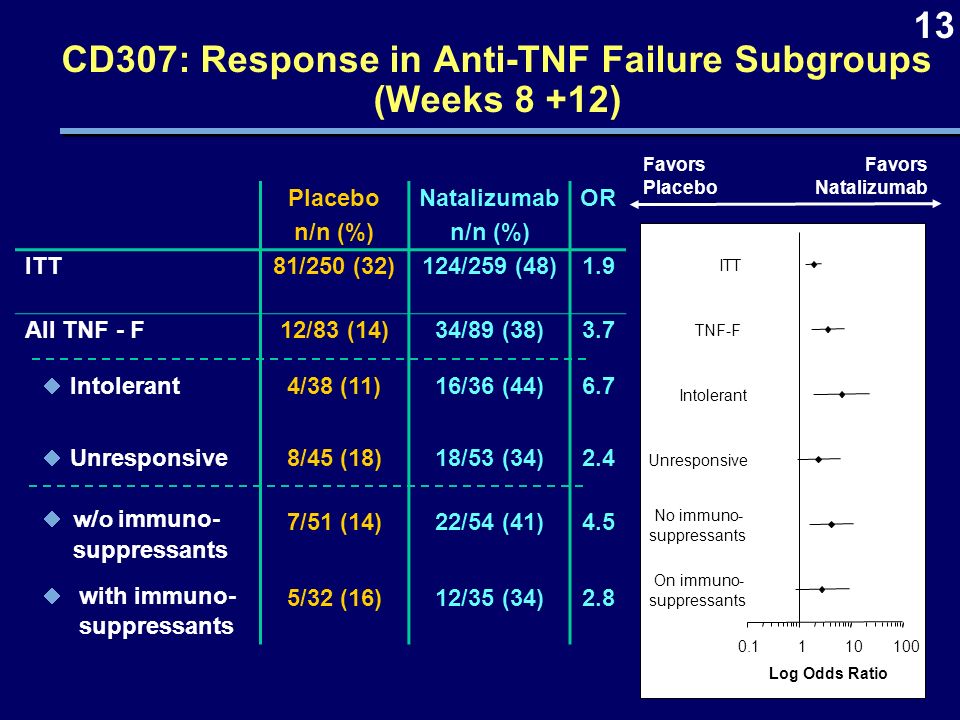 13

CD307: Response in Anti-TNF Failure Subgroups (Weeks 8 +12)

| | Placebo n/n (%) | Natalizumab n/n (%) | OR |
|---|---|---|---|
| ITT | 81/250 (32) | 124/259 (48) | 1.9 |
| All TNF - F | 12/83 (14) | 34/89 (38) | 3.7 |
| Intolerant | 4/38 (11) | 16/36 (44) | 6.7 |
| Unresponsive | 8/45 (18) | 18/53 (34) | 2.4 |
| w/o immuno-suppressants | 7/51 (14) | 22/54 (41) | 4.5 |
| with immuno-suppressants | 5/32 (16) | 12/35 (34) | 2.8 |

Favors Placebo

Favors Natalizumab

ITT

TNF-F

Intolerant

Unresponsive

No immuno-suppressants

On immuno-suppressants

0.1

1

10

100

Log Odds Ratio